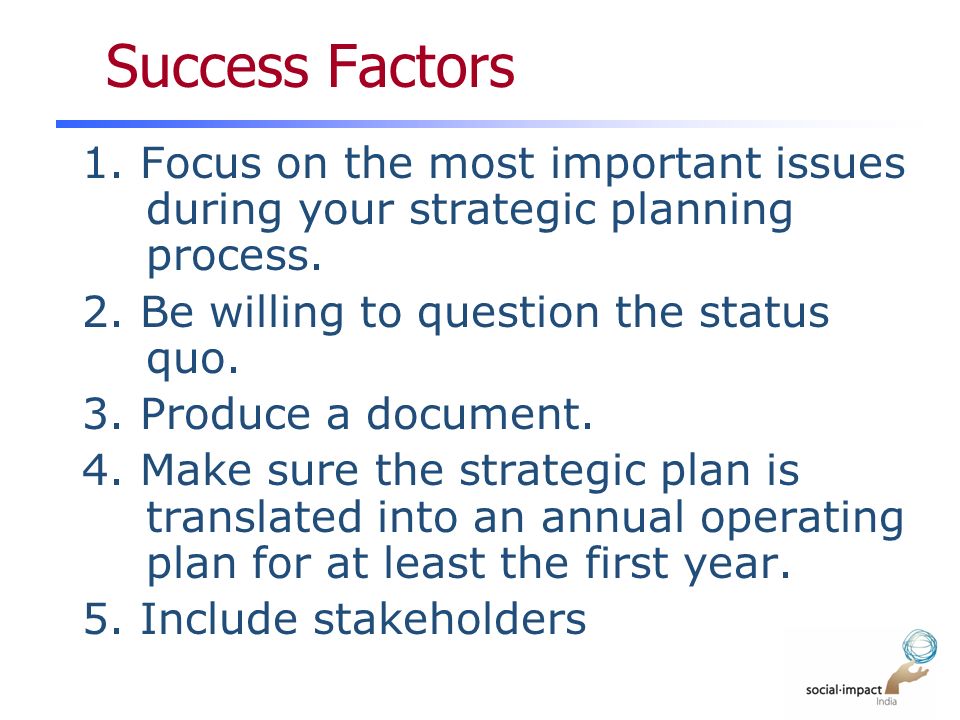 Success Factors

1. Focus on the most important issues during your strategic planning process.
2. Be willing to question the status quo.
3. Produce a document.
4. Make sure the strategic plan is translated into an annual operating plan for at least the first year.
5. Include stakeholders

social·impact
India